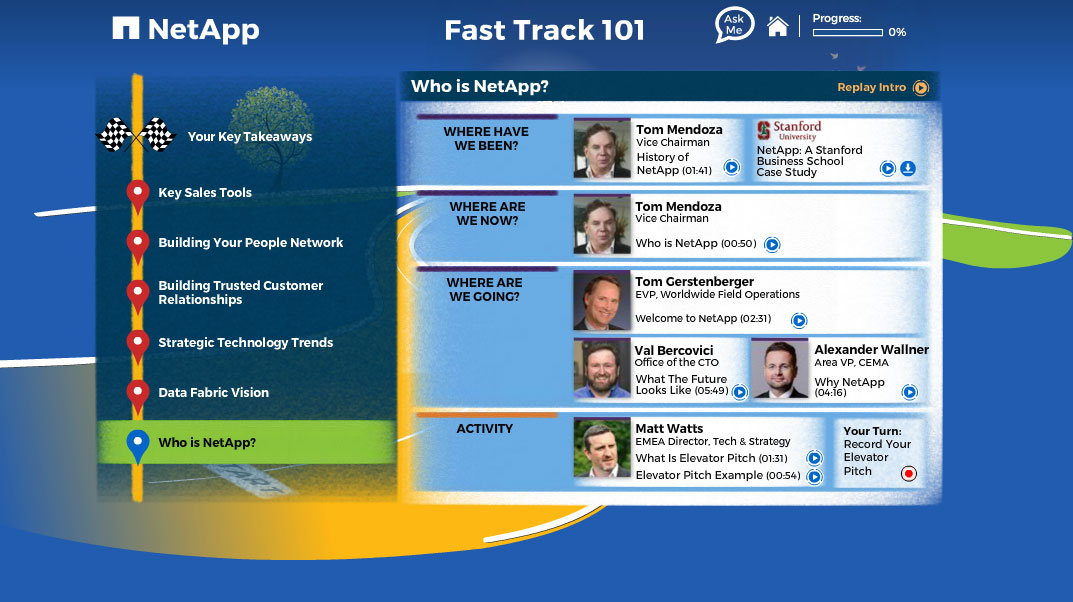 NetApp

Fast Track 101

Ask Me

Progress:
0%

Your Key Takeaways

Key Sales Tools

Building Your People Network

Building Trusted Customer Relationships

Strategic Technology Trends

Data Fabric Vision

Who is NetApp?

Who is NetApp?

Replay Intro

WHERE HAVE WE BEEN?

Tom Mendoza
Vice Chairman
History of NetApp (01:41)

Stanford University
NetApp: A Stanford Business School Case Study

WHERE ARE WE NOW?

Tom Mendoza
Vice Chairman
Who is NetApp (00:50)

WHERE ARE WE GOING?

Tom Gerstenberger
EVP, Worldwide Field Operations
Welcome to NetApp (02:31)

Val Bercovici
Office of the CTO
What The Future Looks Like (05:49)

Alexander Wallner
Area VP, CEMA
Why NetApp (04:16)

ACTIVITY

Matt Watts
EMEA Director, Tech & Strategy
What Is Elevator Pitch (01:31)
Elevator Pitch Example (00:54)

Your Turn:
Record Your Elevator Pitch